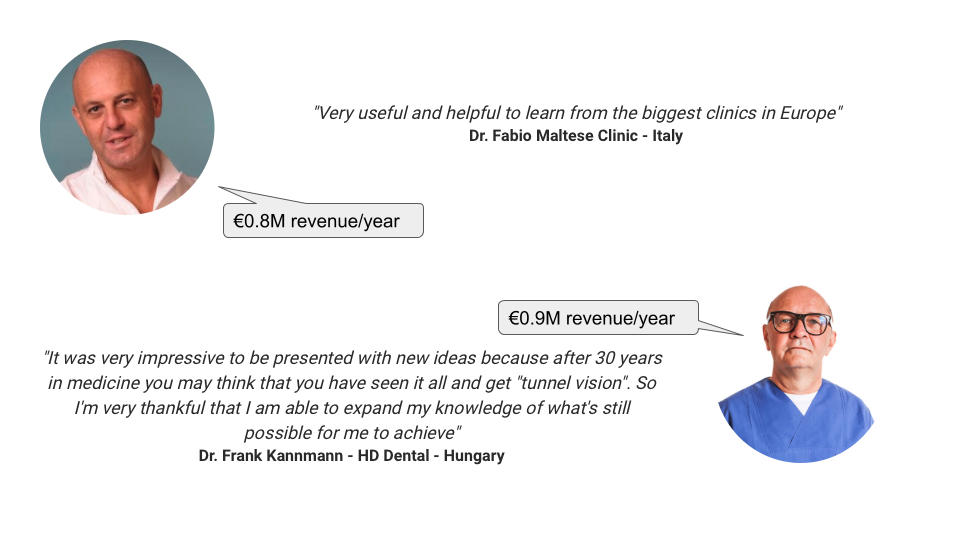 "Very useful and helpful to learn from the biggest clinics in Europe"
Dr. Fabio Maltese Clinic - Italy

€0.8M revenue/year

€0.9M revenue/year

"It was very impressive to be presented with new ideas because after 30 years in medicine you may think that you have seen it all and get "tunnel vision". So I'm very thankful that I am able to expand my knowledge of what's still possible for me to achieve"
Dr. Frank Kannmann - HD Dental - Hungary